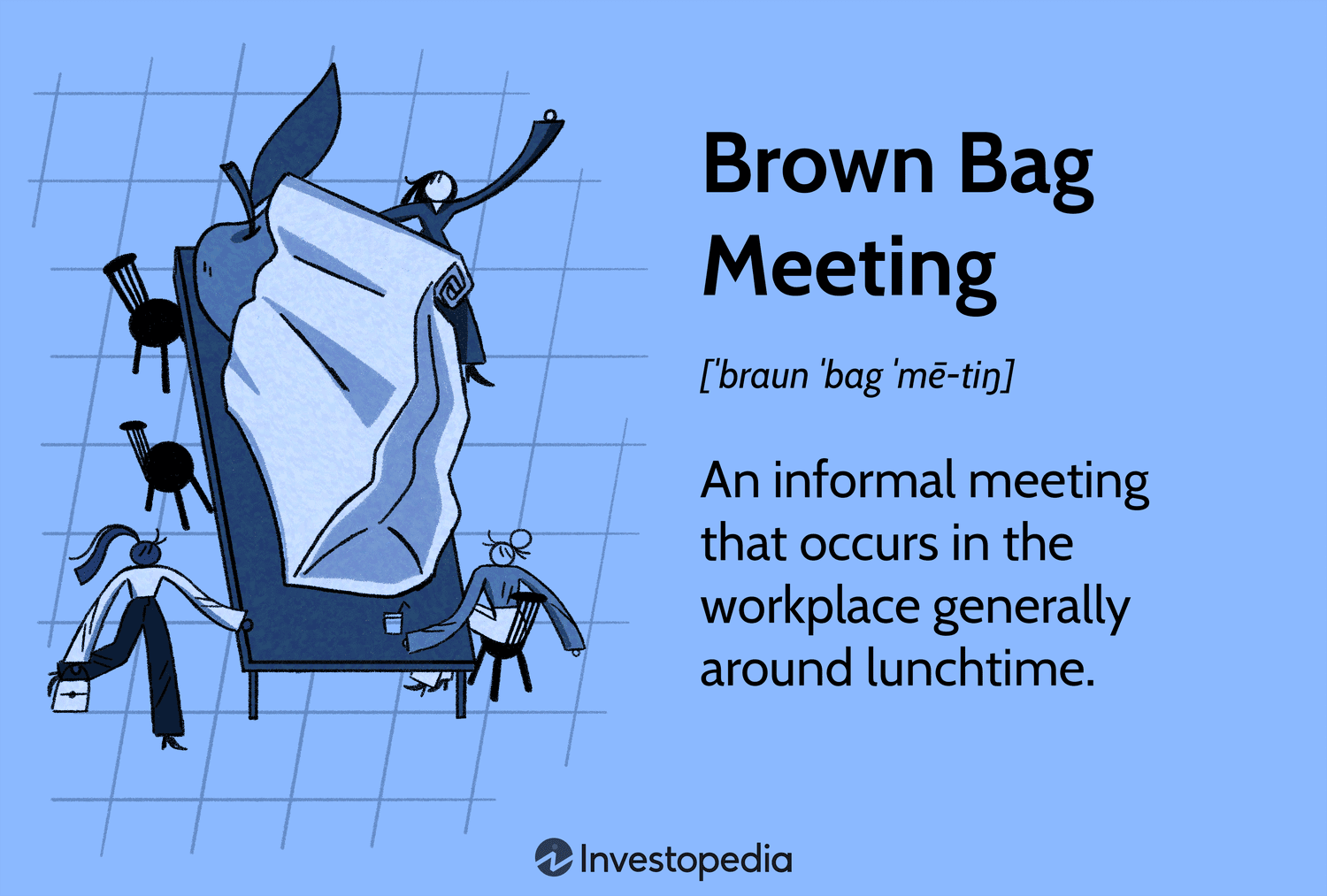 Brown Bag Meeting

[ˈbraun ˈbag ˈmē-tiŋ]

An informal meeting that occurs in the workplace generally around lunchtime.

Investopedia